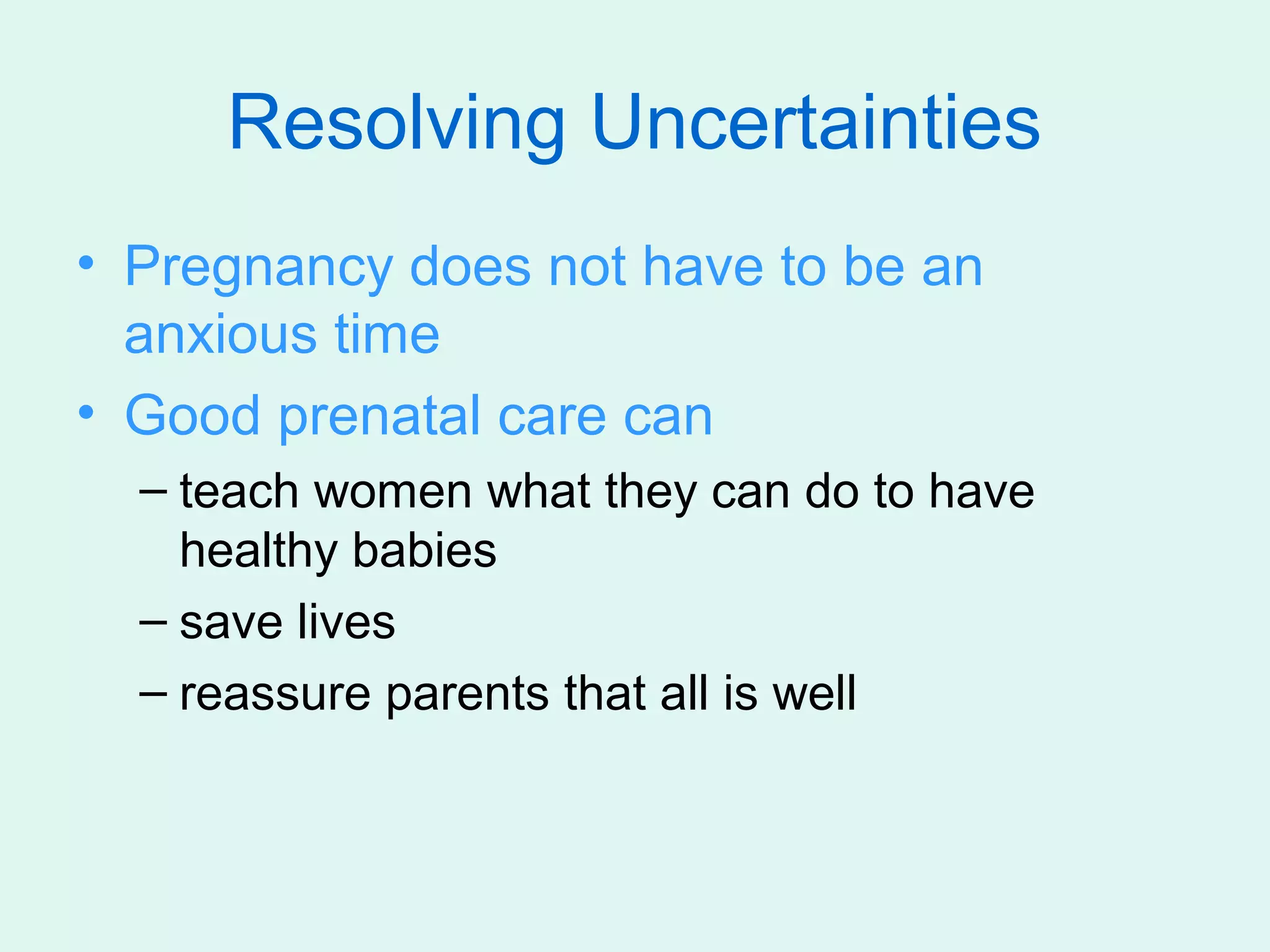 Resolving Uncertainties

• Pregnancy does not have to be an anxious time
• Good prenatal care can
– teach women what they can do to have healthy babies
– save lives
– reassure parents that all is well